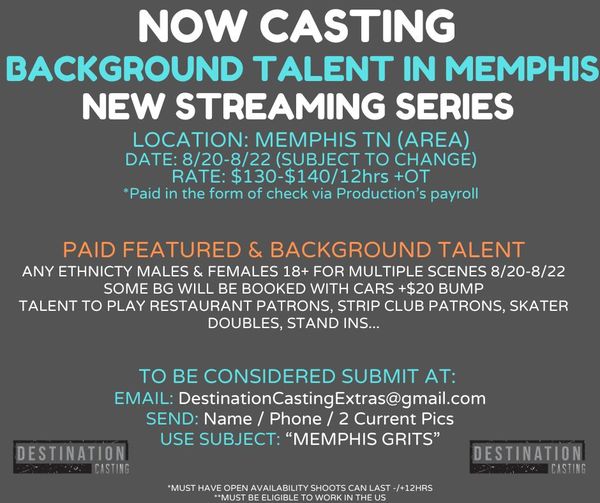 NOW CASTING
BACKGROUND TALENT IN MEMPHIS
NEW STREAMING SERIES
LOCATION: MEMPHIS TN (AREA)
DATE: 8/20-8/22 (SUBJECT TO CHANGE)
RATE: $130-$140/12hrs +OT
*Paid in the form of check via Production's payroll

PAID FEATURED & BACKGROUND TALENT
ANY ETHNICTY MALES & FEMALES 18+ FOR MULTIPLE SCENES 8/20-8/22
SOME BG WILL BE BOOKED WITH CARS +$20 BUMP
TALENT TO PLAY RESTAURANT PATRONS, STRIP CLUB PATRONS, SKATER DOUBLES, STAND INS...

TO BE CONSIDERED SUBMIT AT:
EMAIL: DestinationCastingExtras@gmail.com
SEND: Name / Phone / 2 Current Pics
USE SUBJECT: "MEMPHIS GRITS"

DESTINATION CASTING

DESTINATION CASTING

*MUST HAVE OPEN AVAILABILITY SHOOTS CAN LAST -/+12HRS
**MUST BE ELIGIBLE TO WORK IN THE US